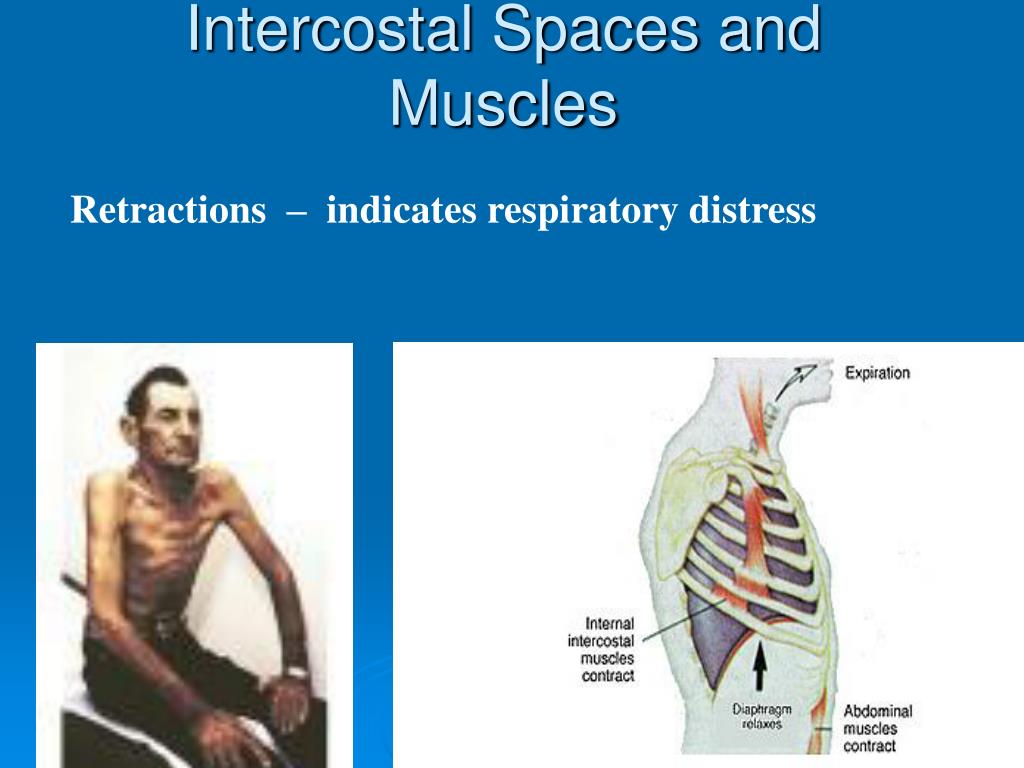 Intercostal Spaces and Muscles

Retractions – indicates respiratory distress

Expiration

Internal intercostal muscles contract

Diaphragm relaxes

Abdominal muscles contract